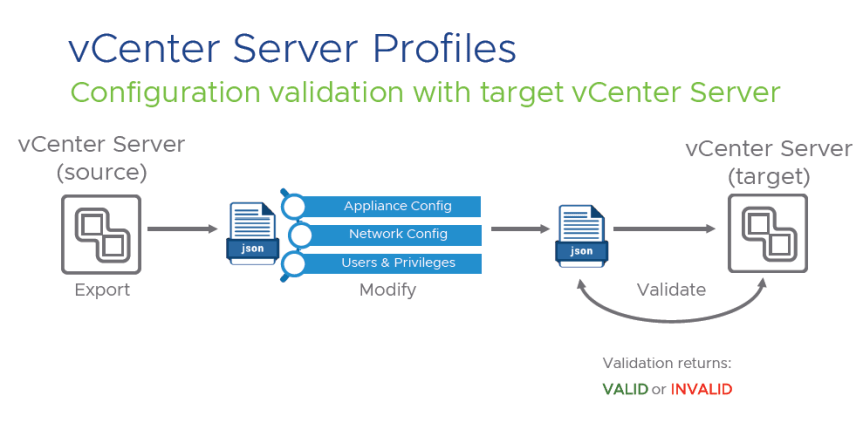 vCenter Server Profiles
Configuration validation with target vCenter Server

vCenter Server (source)

Export

json

Appliance Config
Network Config
Users & Privileges

Modify

json

Validate

vCenter Server (target)

Validation returns:
VALID or INVALID